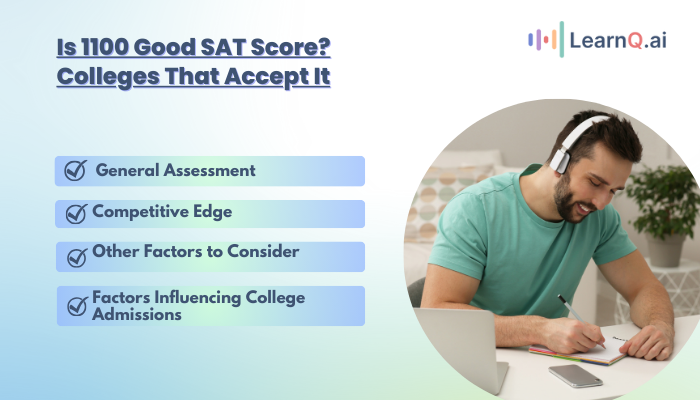 Is 1100 Good SAT Score? Colleges That Accept It

LearnQ.ai

General Assessment

Competitive Edge

Other Factors to Consider

Factors Influencing College Admissions